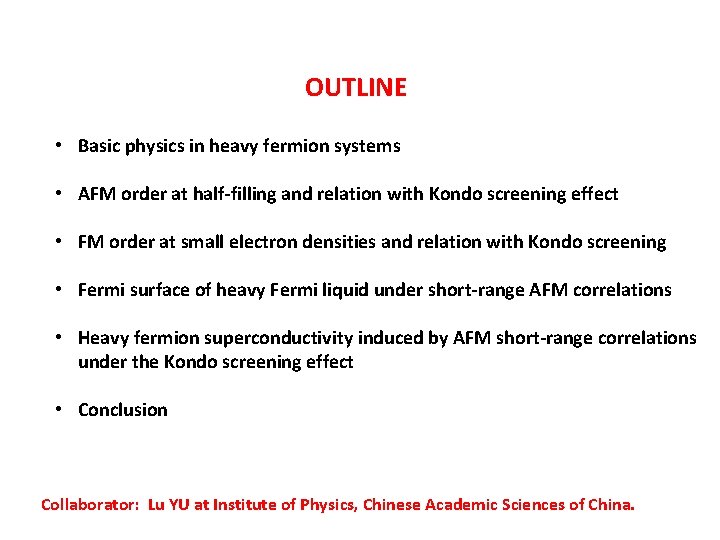 OUTLINE

• Basic physics in heavy fermion systems

• AFM order at half-filling and relation with Kondo screening effect

• FM order at small electron densities and relation with Kondo screening

• Fermi surface of heavy Fermi liquid under short-range AFM correlations

• Heavy fermion superconductivity induced by AFM short-range correlations under the Kondo screening effect

• Conclusion

Collaborator: Lu YU at Institute of Physics, Chinese Academic Sciences of China.